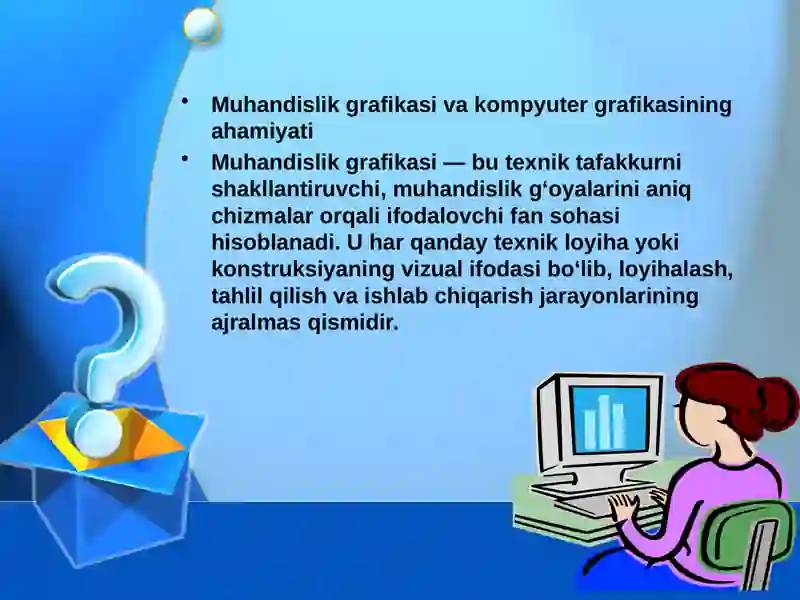 • Muhandislik grafikasi va kompyuter grafikasining ahamiyati

• Muhandislik grafikasi — bu texnik tafakkurni shakllantiruvchi, muhandislik g‘oyalarini aniq chizmalar orqali ifodalovchi fan sohasi hisoblanadi. U har qanday texnik loyiha yoki konstruksiyaning vizual ifodasi bo‘lib, loyihalash, tahlil qilish va ishlab chiqarish jarayonlarining ajralmas qismidir.